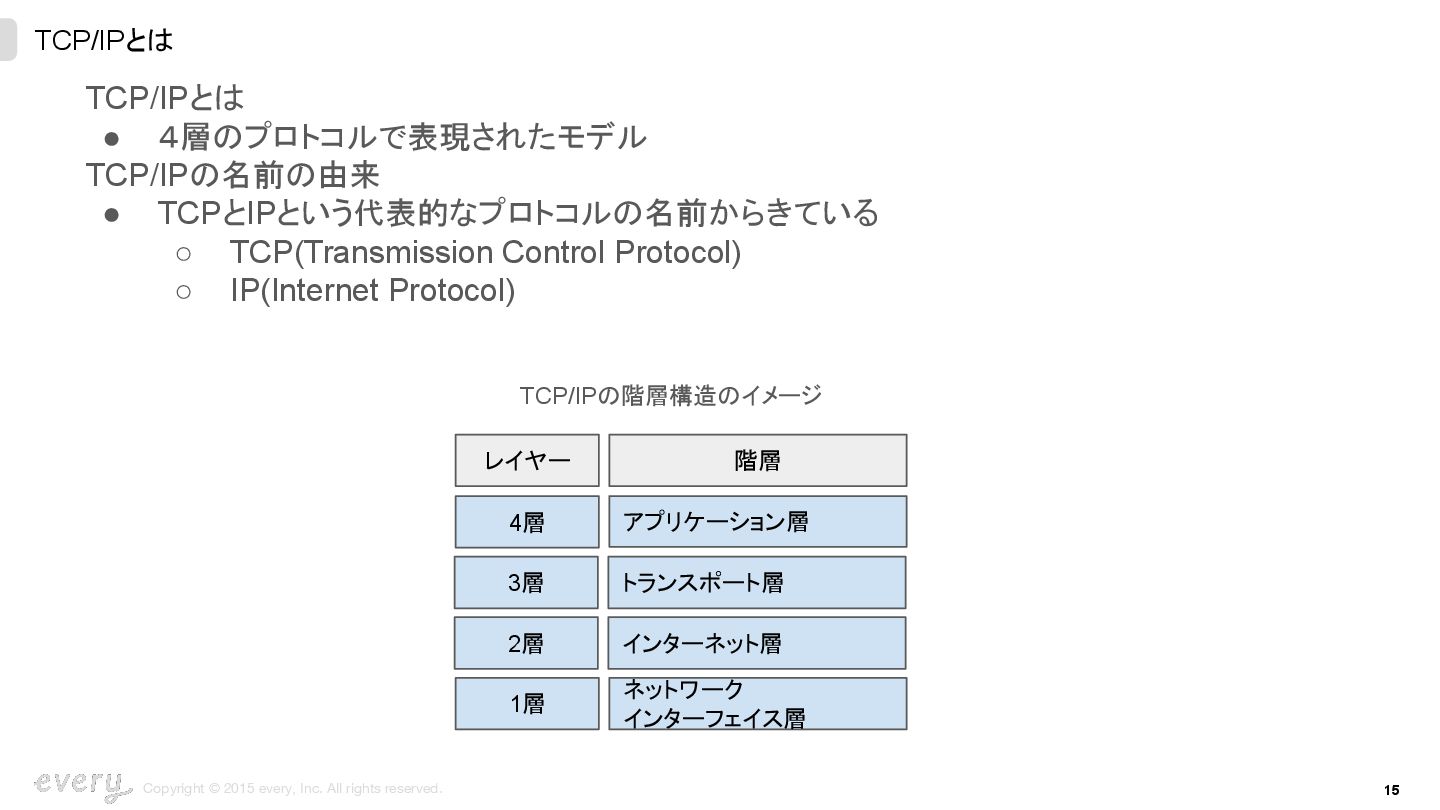 TCP/IPとは

TCP/IPとは
● ４層のプロトコルで表現されたモデル
TCP/IPの名前の由来
● TCPとIPという代表的なプロトコルの名前からきている
○ TCP(Transmission Control Protocol)
○ IP(Internet Protocol)

TCP/IPの階層構造のイメージ

| レイヤー | 階層 |
|---|---|
| 4層 | アプリケーション層 |
| 3層 | トランスポート層 |
| 2層 | インターネット層 |
| 1層 | ネットワーク インターフェイス層 |

every Copyright © 2015 every, Inc. All rights reserved.

15